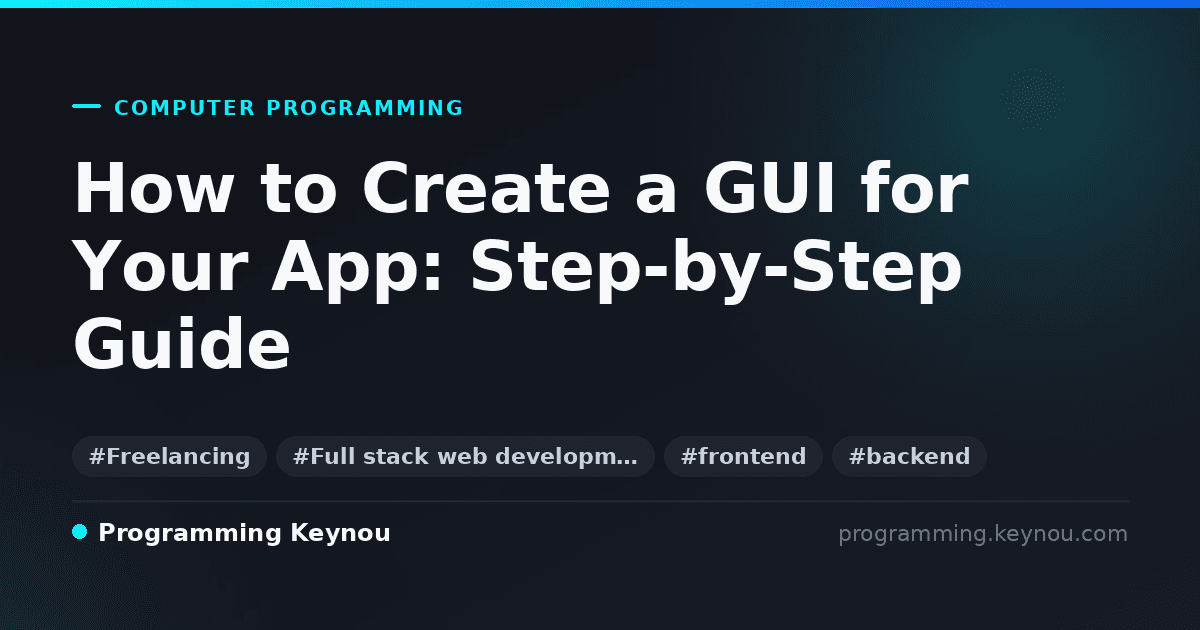 COMPUTER PROGRAMMING

How to Create a GUI for Your App: Step-by-Step Guide

#Freelancing #Full stack web developm… #frontend #backend

Programming Keynou

programming.keynou.com